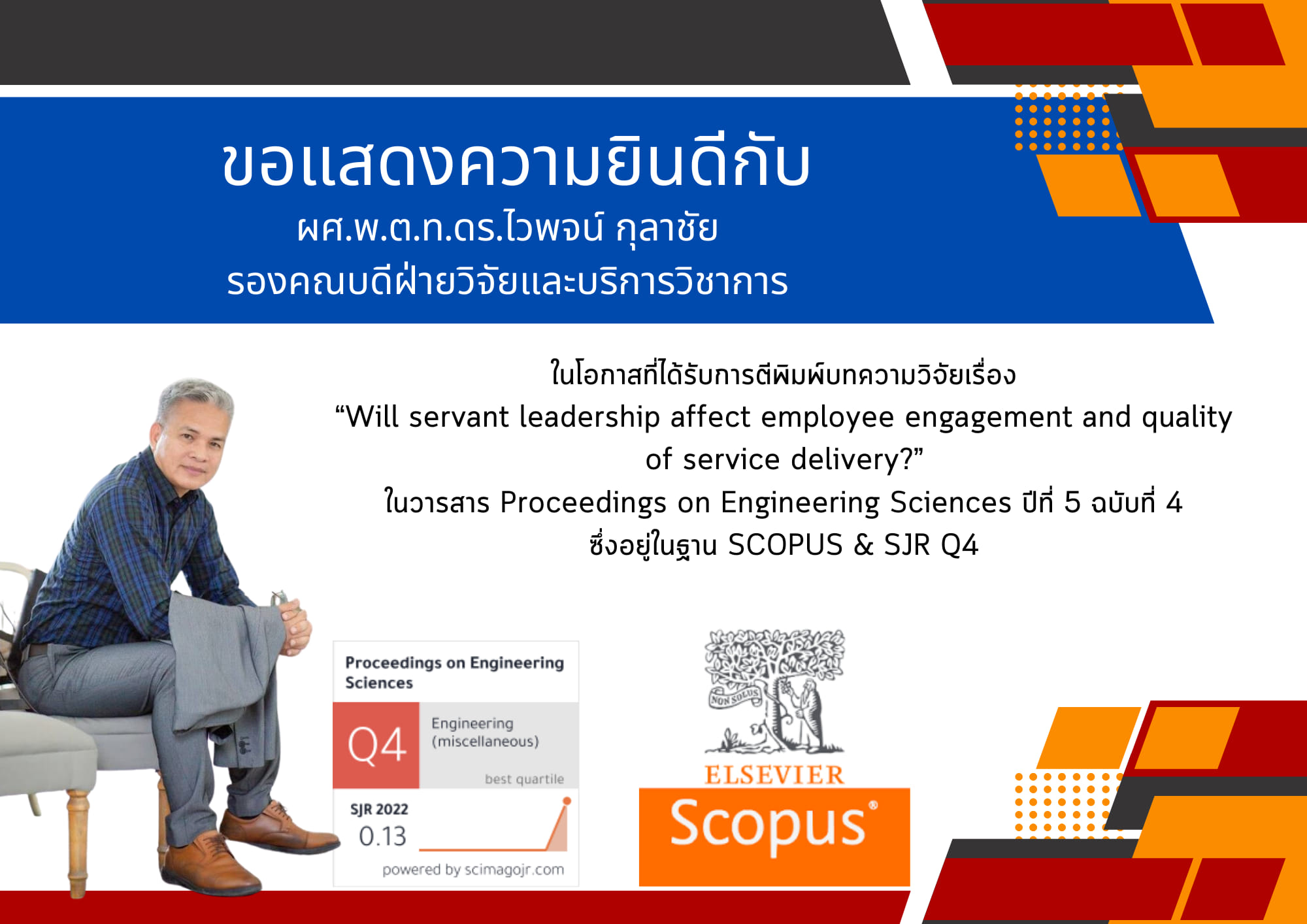 ขอแสดงความยินดีกับ
ผศ.พ.ต.ท.ดร.ไวพจน์ กุลาชัย
รองคณบดีฝ่ายวิจัยและบริการวิชาการ

ในโอกาสที่ได้รับการตีพิมพ์บทความวิจัยเรื่อง
“Will servant leadership affect employee engagement and quality of service delivery?”
ในวารสาร Proceedings on Engineering Sciences ปีที่ 5 ฉบับที่ 4
ซึ่งอยู่ในฐาน SCOPUS & SJR Q4

Proceedings on Engineering Sciences
Q4
Engineering (miscellaneous)
best quartile
SJR 2022
0.13
powered by scimagojr.com

NON SOLUS
ELSEVIER
Scopus®